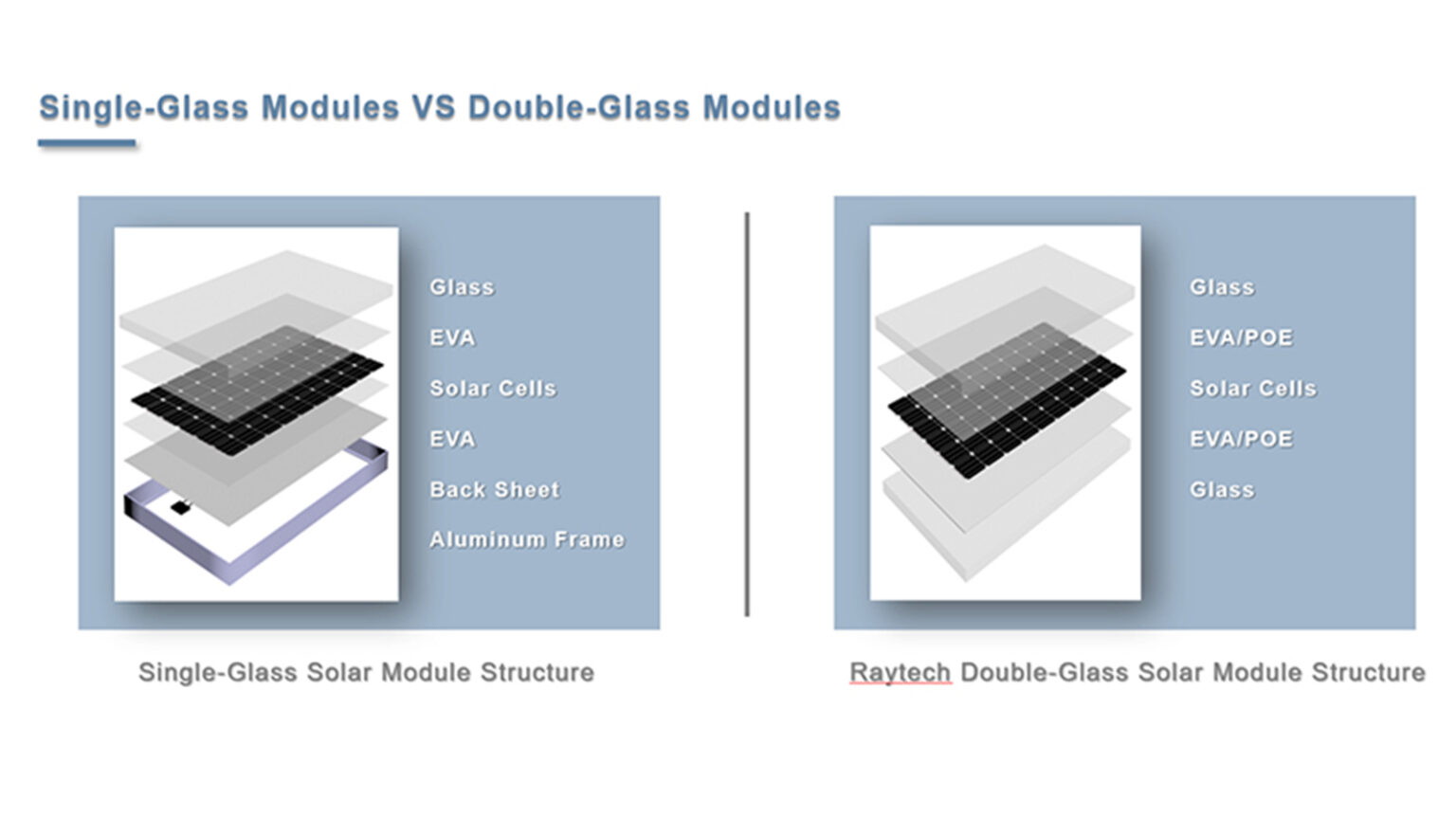 Single-Glass Modules VS Double-Glass Modules

Glass
EVA
Solar Cells
EVA
Back Sheet
Aluminum Frame

Single-Glass Solar Module Structure

Glass
EVA/POE
Solar Cells
EVA/POE
Glass

Raytech Double-Glass Solar Module Structure